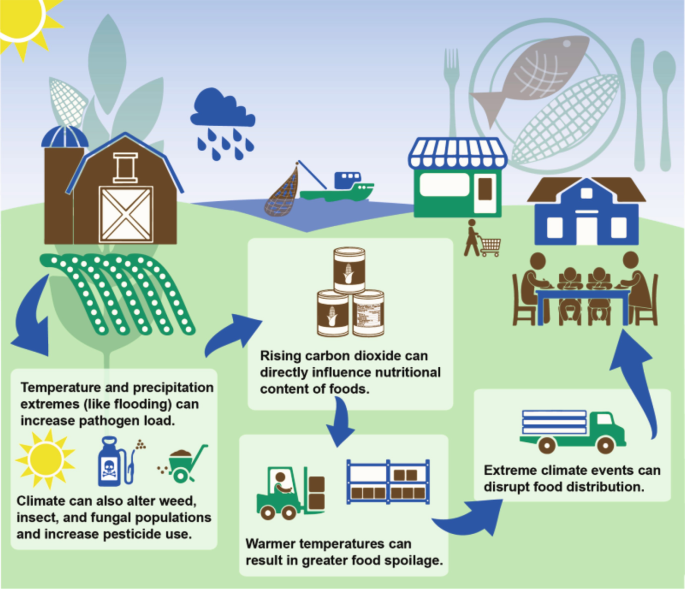 Temperature and precipitation extremes (like flooding) can increase pathogen load.

Climate can also alter weed, insect, and fungal populations and increase pesticide use.

Rising carbon dioxide can directly influence nutritional content of foods.

Warmer temperatures can result in greater food spoilage.

Extreme climate events can disrupt food distribution.